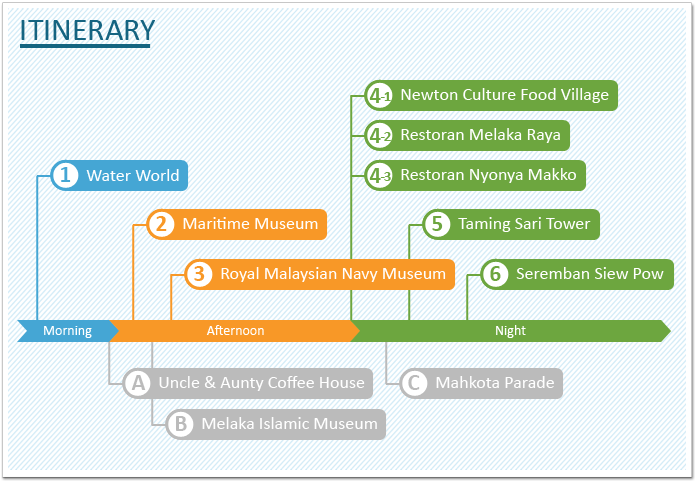 ITINERARY

4-1 Newton Culture Food Village
4-2 Restoran Melaka Raya
4-3 Restoran Nyonya Makko
1 Water World
2 Maritime Museum
5 Taming Sari Tower
3 Royal Malaysian Navy Museum
6 Seremban Siew Pow

Morning
Afternoon
Night

A Uncle & Aunty Coffee House
C Mahkota Parade
B Melaka Islamic Museum